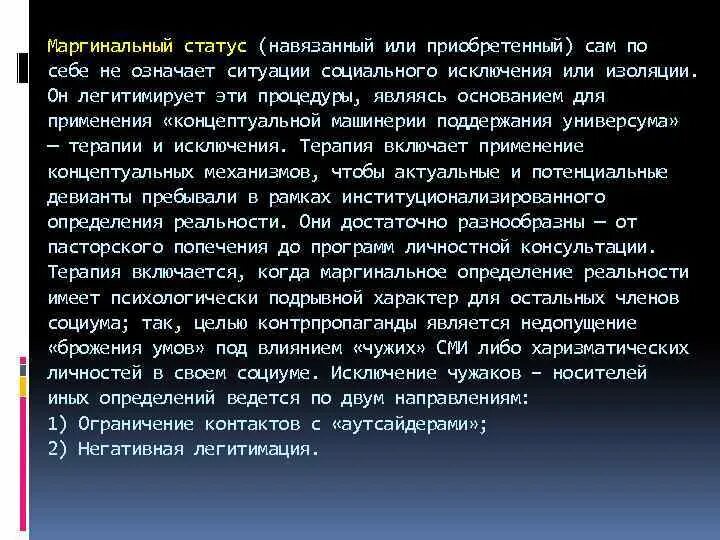 Маргинальный статус (навязанный или приобретенный) сам по себе не означает ситуации социального исключения или изоляции. Он легитимирует эти процедуры, являясь основанием для применения «концептуальной машинерии поддержания универсума» — терапии и исключения. Терапия включает применение концептуальных механизмов, чтобы актуальные и потенциальные девианты пребывали в рамках институционализированного определения реальности. Они достаточно разнообразны — от пасторского попечения до программ личностной консультации. Терапия включается, когда маргинальное определение реальности имеет психологически подрывной характер для остальных членов социума; так, целью контрпропаганды является недопущение «брожения умов» под влиянием «чужих» СМИ либо харизматических личностей в своем социуме. Исключение чужаков – носителей иных определений ведется по двум направлениям:
1) Ограничение контактов с «аутсайдерами»;
2) Негативная легитимация.